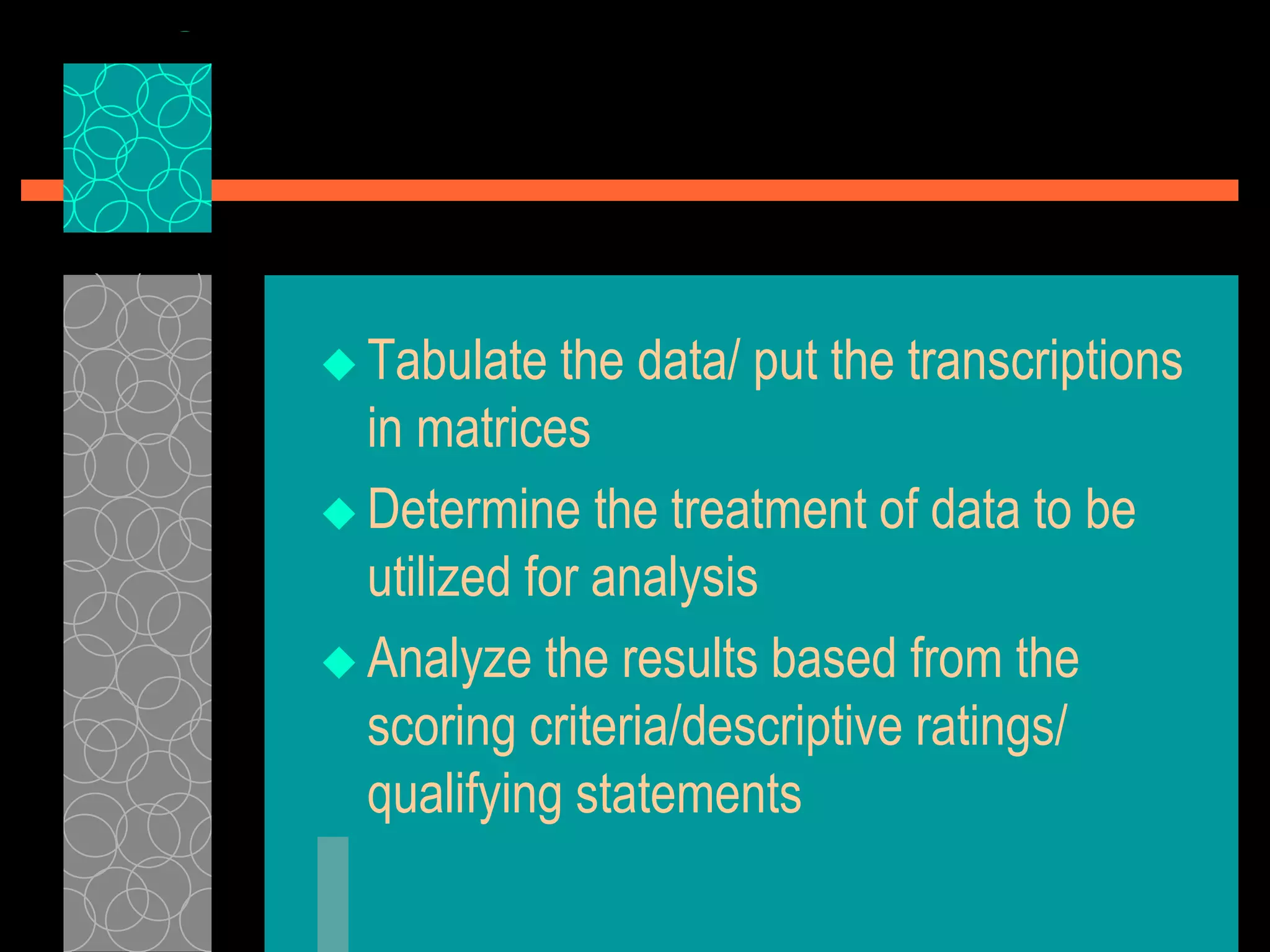 ◆ Tabulate the data/ put the transcriptions in matrices

◆ Determine the treatment of data to be utilized for analysis

◆ Analyze the results based from the scoring criteria/descriptive ratings/ qualifying statements